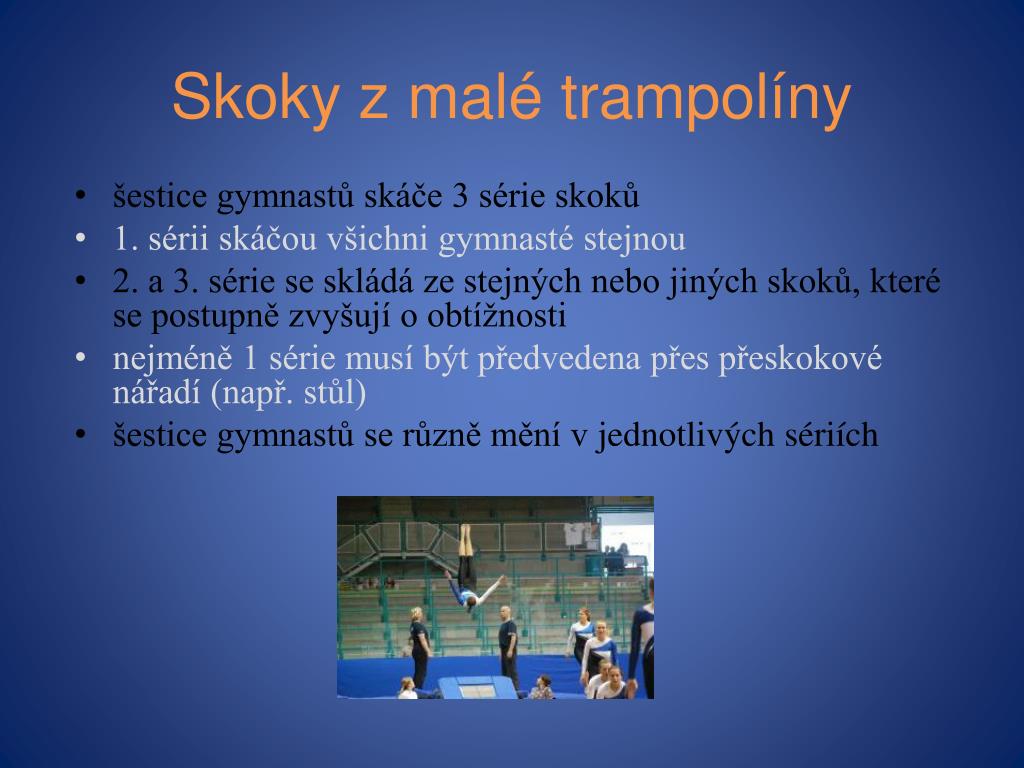 Skoky z malé trampolíny

• šestice gymnastů skáče 3 série skoků
• 1. sérii skáčou všichni gymnasté stejnou
• 2. a 3. série se skládá ze stejných nebo jiných skoků, které se postupně zvyšují o obtížnosti
• nejméně 1 série musí být předvedena přes přeskokové nářadí (např. stůl)
• šestice gymnastů se různě mění v jednotlivých sériích